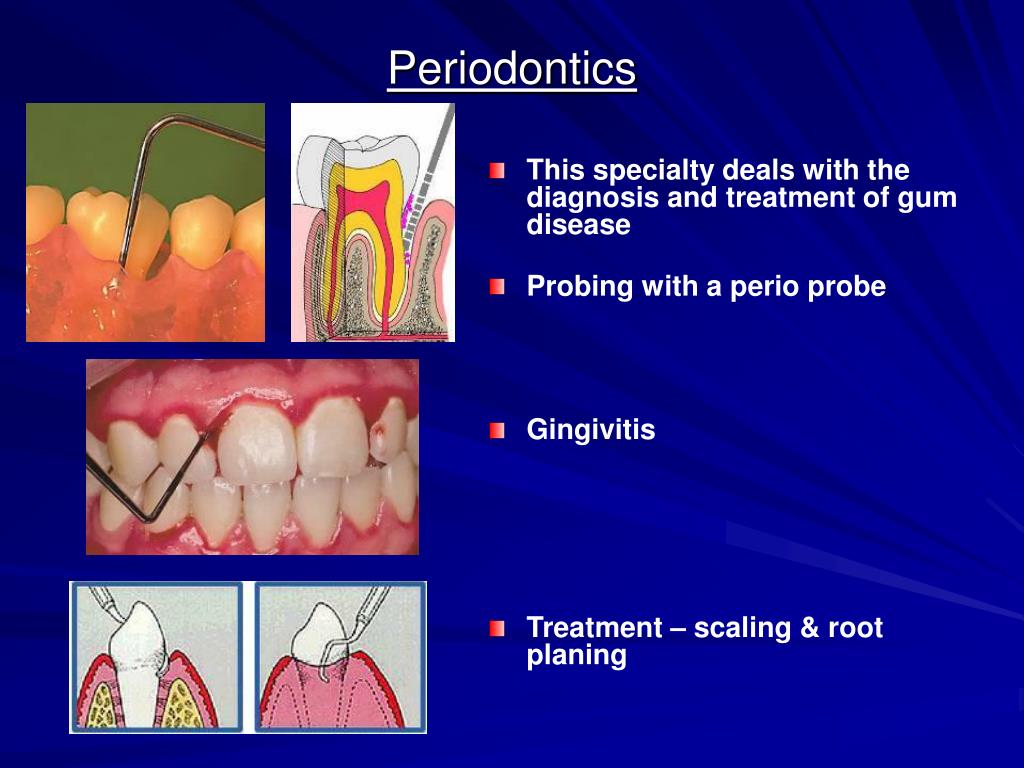 Periodontics

This specialty deals with the diagnosis and treatment of gum disease

Probing with a perio probe

Gingivitis

Treatment – scaling & root planing